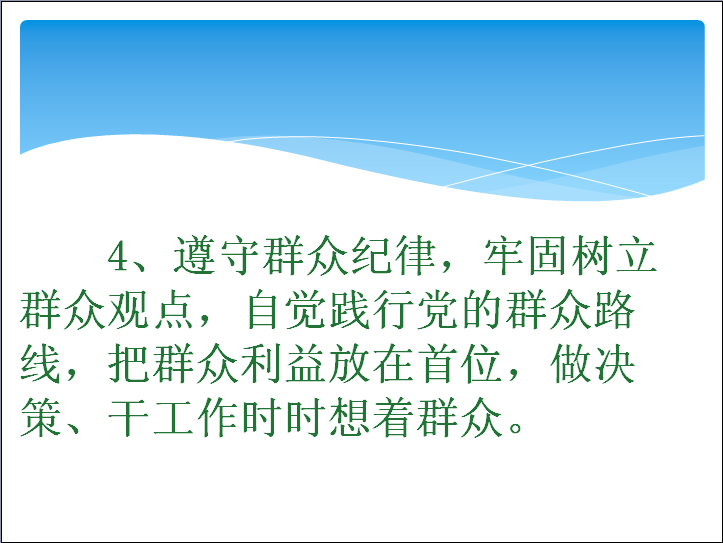 4、遵守群众纪律，牢固树立群众观点，自觉践行党的群众路线，把群众利益放在首位，做决策、干工作时时想着群众。